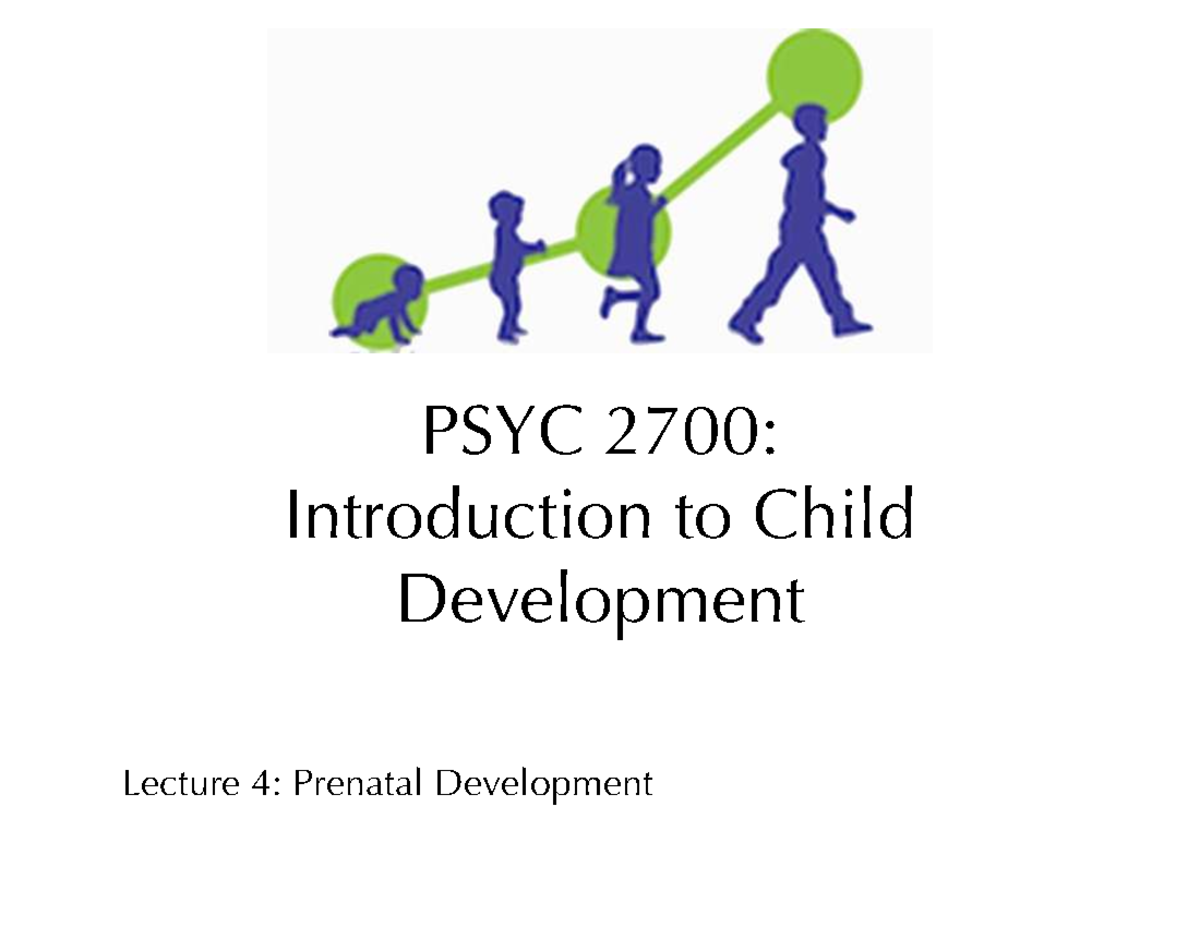 PSYC 2700:
Introduction to Child Development

Lecture 4: Prenatal Development